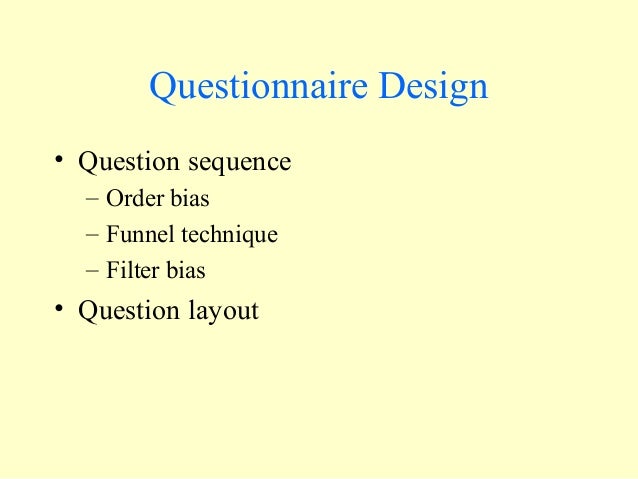 Questionnaire Design

• Question sequence
– Order bias
– Funnel technique
– Filter bias
• Question layout